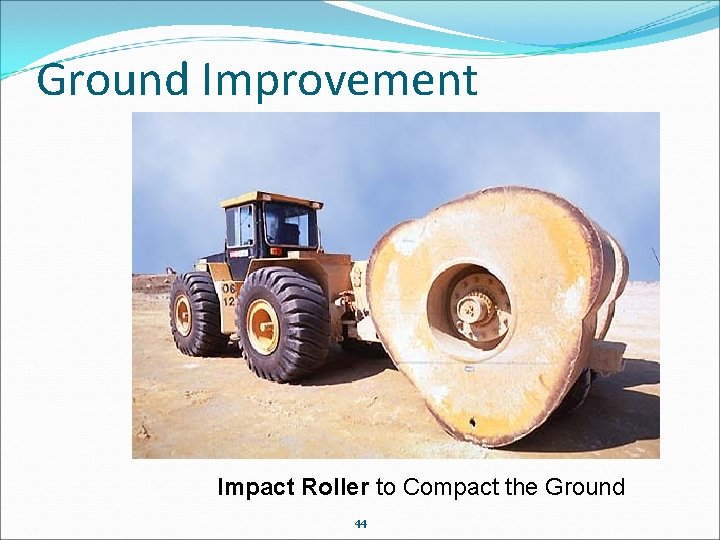 Ground Improvement

06
12

Impact Roller to Compact the Ground

44